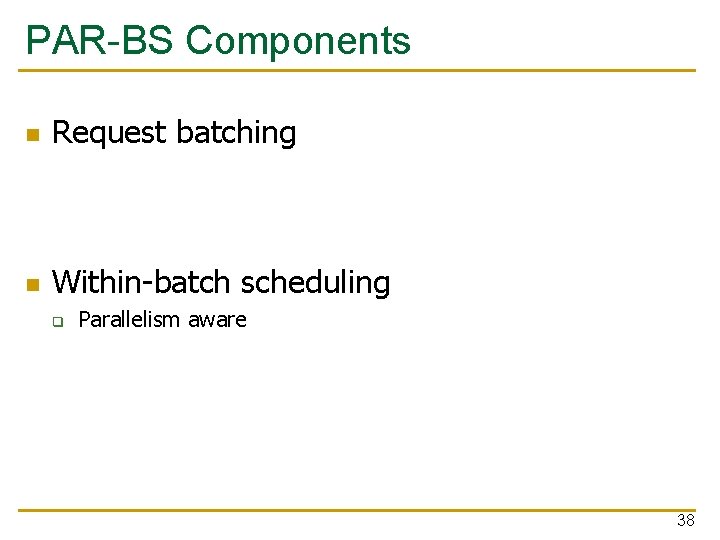 PAR-BS Components

Request batching

Within-batch scheduling

Parallelism aware

38